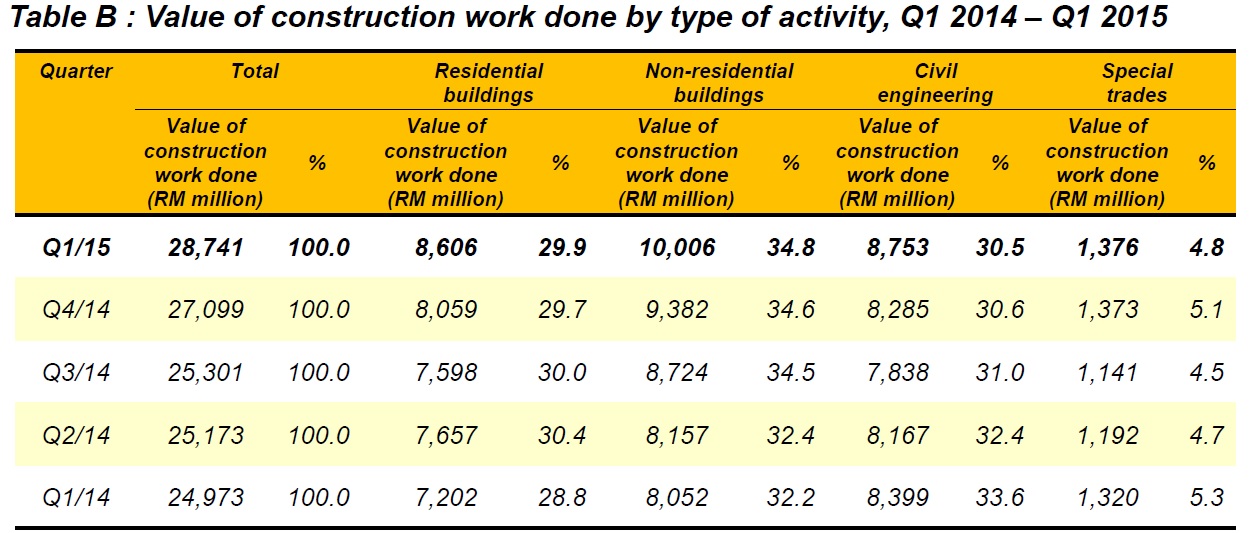 Table B : Value of construction work done by type of activity, Q1 2014 – Q1 2015

| Quarter | Total | | Residential buildings | | Non-residential buildings | | Civil engineering | | Special trades | |
|---|---|---|---|---|---|---|---|---|---|---|
| | Value of construction work done (RM million) | % | Value of construction work done (RM million) | % | Value of construction work done (RM million) | % | Value of construction work done (RM million) | % | Value of construction work done (RM million) | % |
| Q1/15 | 28,741 | 100.0 | 8,606 | 29.9 | 10,006 | 34.8 | 8,753 | 30.5 | 1,376 | 4.8 |
| Q4/14 | 27,099 | 100.0 | 8,059 | 29.7 | 9,382 | 34.6 | 8,285 | 30.6 | 1,373 | 5.1 |
| Q3/14 | 25,301 | 100.0 | 7,598 | 30.0 | 8,724 | 34.5 | 7,838 | 31.0 | 1,141 | 4.5 |
| Q2/14 | 25,173 | 100.0 | 7,657 | 30.4 | 8,157 | 32.4 | 8,167 | 32.4 | 1,192 | 4.7 |
| Q1/14 | 24,973 | 100.0 | 7,202 | 28.8 | 8,052 | 32.2 | 8,399 | 33.6 | 1,320 | 5.3 |